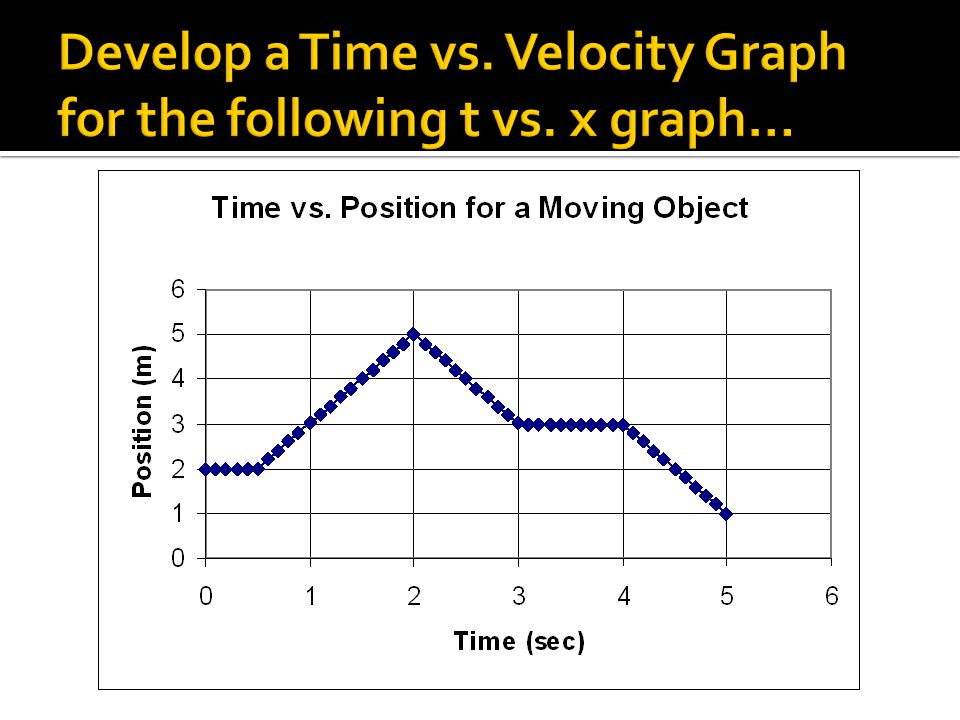 Develop a Time vs. Velocity Graph for the following t vs. x graph…

Time vs. Position for a Moving Object

Position (m)

6
5
4
3
2
1
0

0 1 2 3 4 5 6

Time (sec)